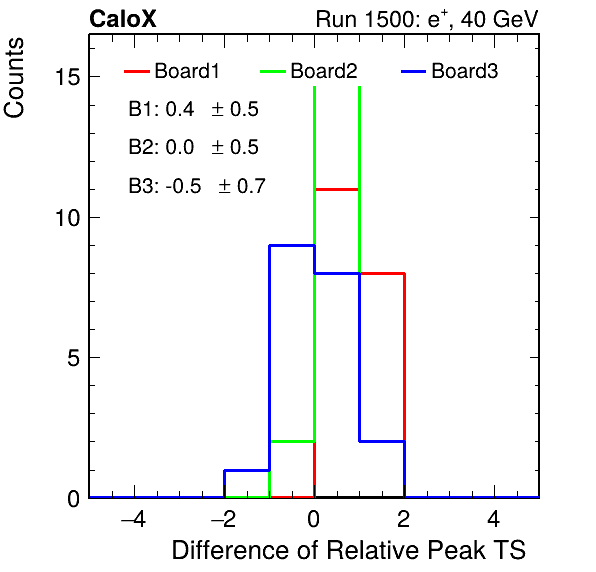 CaloX

Run 1500: $e^{+}$, 40 GeV

Counts

Board1 Board2 Board3

B1: 0.4 $\pm$ 0.5

B2: 0.0 $\pm$ 0.5

B3: -0.5 $\pm$ 0.7

15

10

5

0

−4

−2

0

2

4

Difference of Relative Peak TS